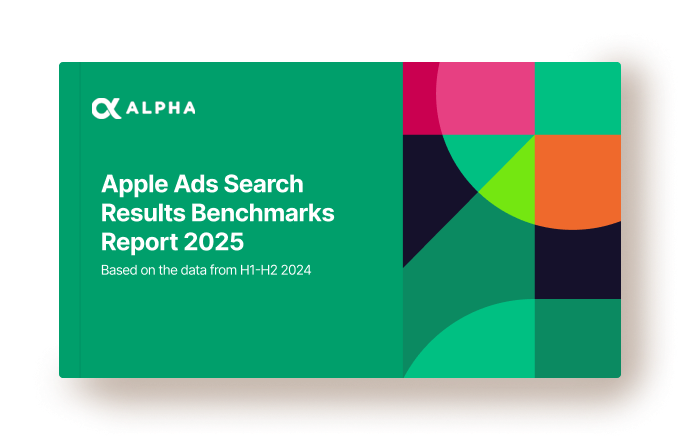 ALPHA

Apple Ads Search Results Benchmarks Report 2025

Based on the data from H1-H2 2024